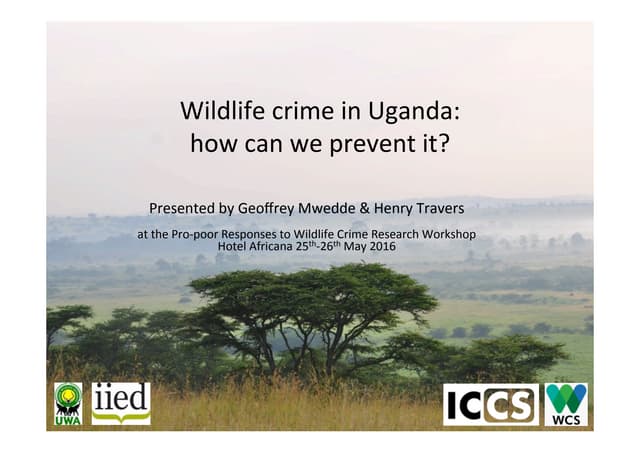 Wildlife crime in Uganda:
how can we prevent it?

Presented by Geoffrey Mwedde & Henry Travers

at the Pro-poor Responses to Wildlife Crime Research Workshop
Hotel Africana 25$^{th}$-26$^{th}$ May 2016

UWA iied ICCS WCS